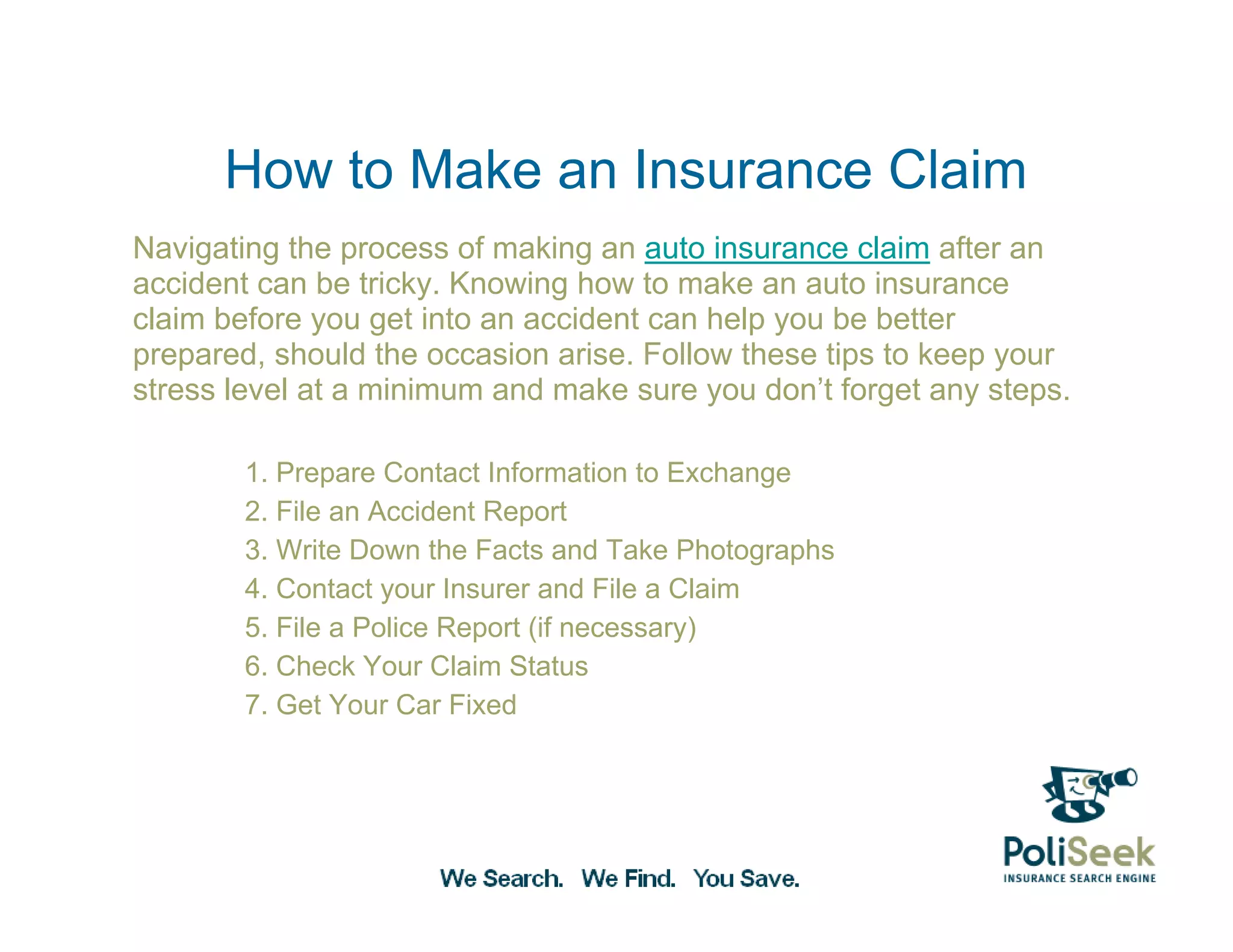 How to Make an Insurance Claim

Navigating the process of making an auto insurance claim after an accident can be tricky. Knowing how to make an auto insurance claim before you get into an accident can help you be better prepared, should the occasion arise. Follow these tips to keep your stress level at a minimum and make sure you don't forget any steps.

1. Prepare Contact Information to Exchange
2. File an Accident Report
3. Write Down the Facts and Take Photographs
4. Contact your Insurer and File a Claim
5. File a Police Report (if necessary)
6. Check Your Claim Status
7. Get Your Car Fixed

We Search. We Find. You Save.

PoliSeek
INSURANCE SEARCH ENGINE